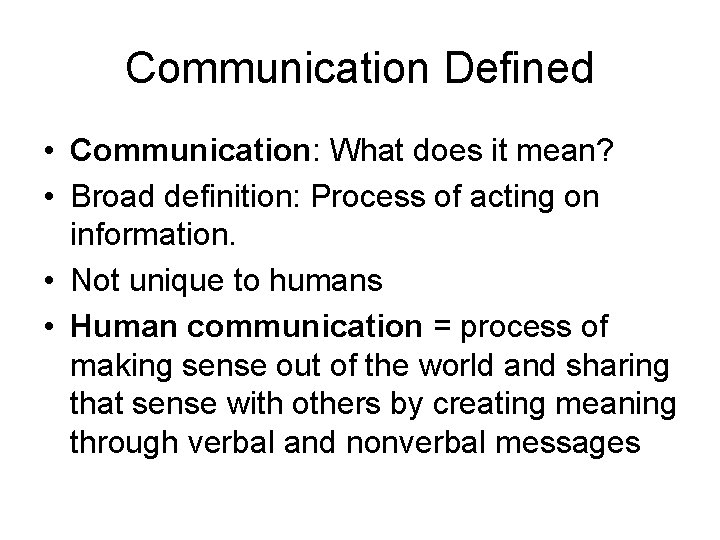 Communication Defined

• Communication: What does it mean?
• Broad definition: Process of acting on information.
• Not unique to humans
• Human communication = process of making sense out of the world and sharing that sense with others by creating meaning through verbal and nonverbal messages